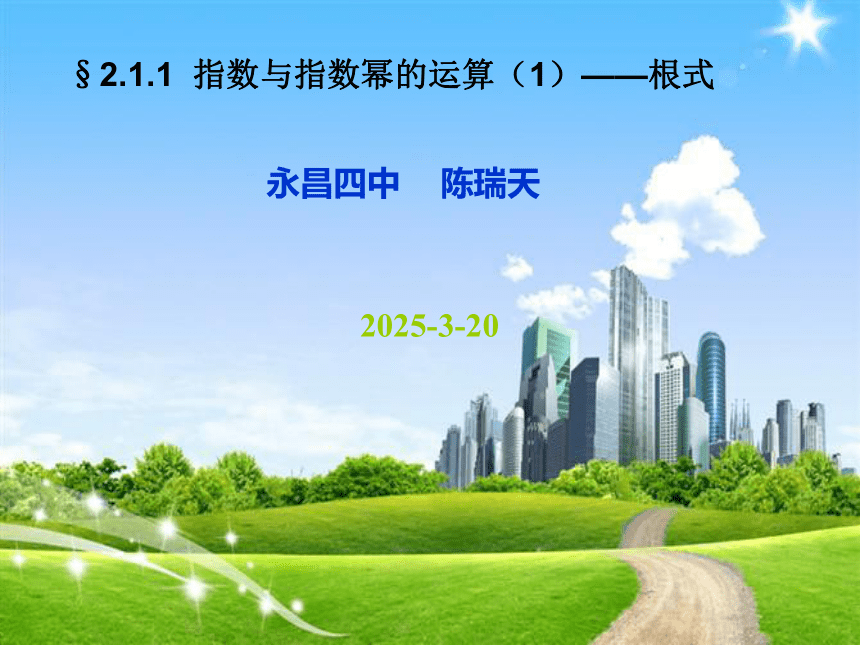 §2.1.1 指数与指数幂的运算（1）——根式

永昌四中　陈瑞天

2025-3-20